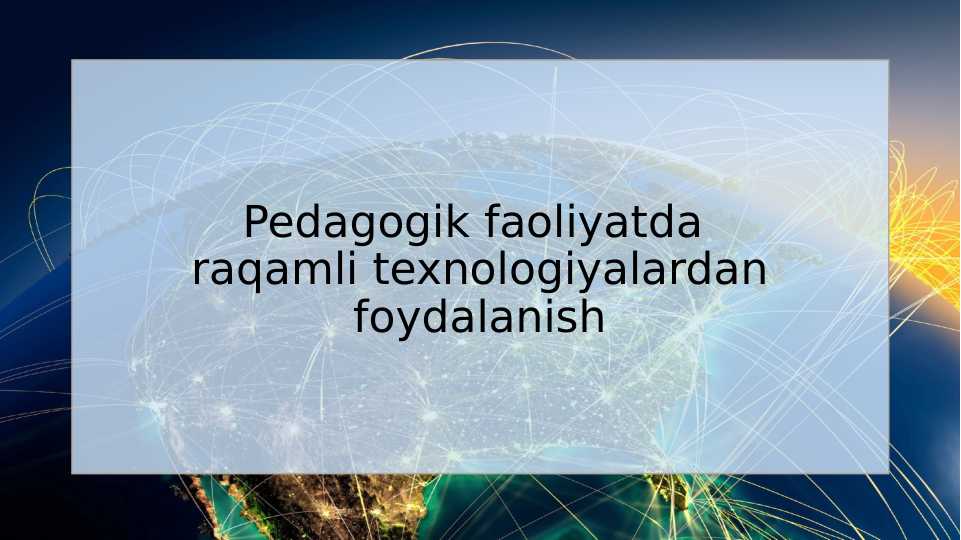 Pedagogik faoliyatda raqamli texnologiyalardan foydalanish